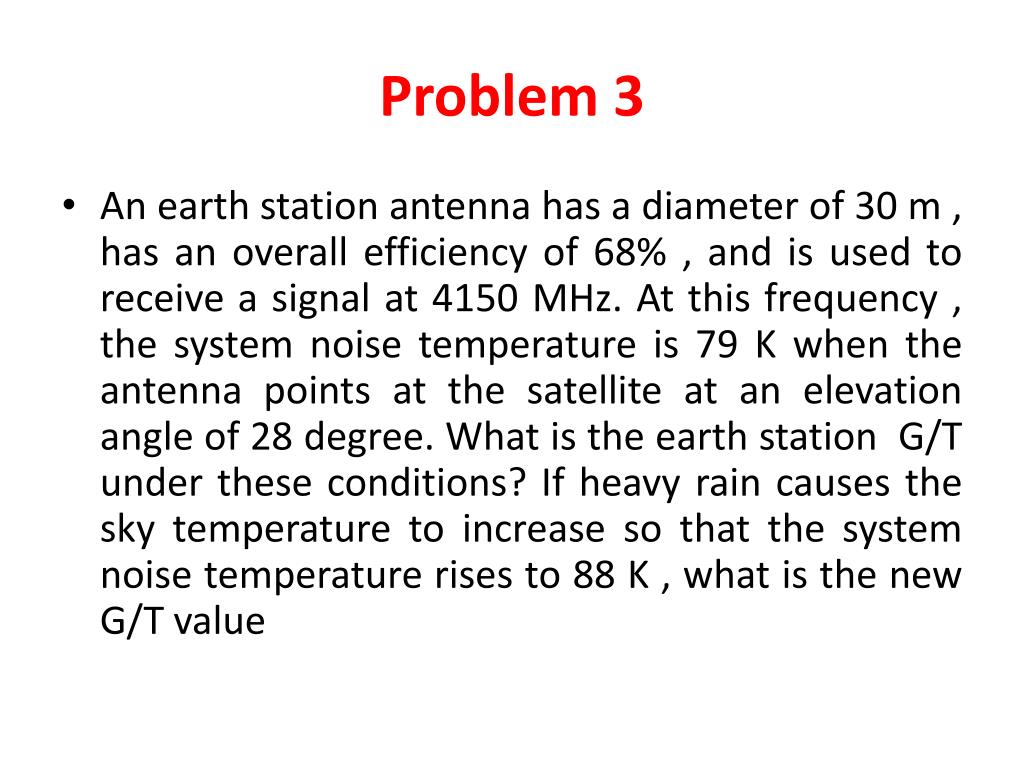 Problem 3

• An earth station antenna has a diameter of 30 m , has an overall efficiency of 68% , and is used to receive a signal at 4150 MHz. At this frequency , the system noise temperature is 79 K when the antenna points at the satellite at an elevation angle of 28 degree. What is the earth station G/T under these conditions? If heavy rain causes the sky temperature to increase so that the system noise temperature rises to 88 K , what is the new G/T value